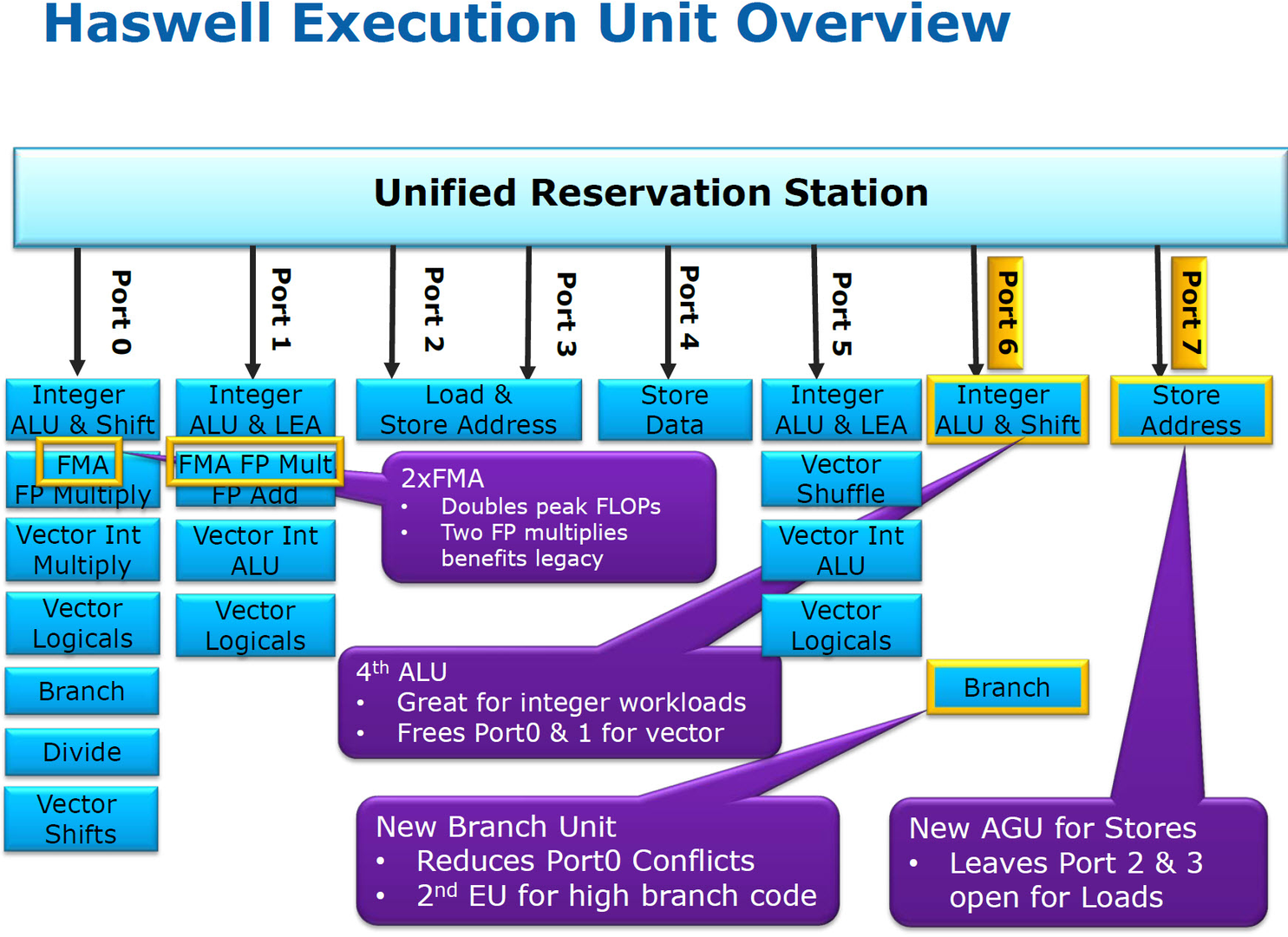 Haswell Execution Unit Overview

Unified Reservation Station

Port 0

Port 1

Port 2

Port 3

Port 4

Port 5

Port 6

Port 7

Integer ALU & Shift

FMA FP Multiply

Vector Int Multiply

Vector Logicals

Branch

Divide

Vector Shifts

Integer ALU & LEA

FMA FP Mult FP Add

Vector Int ALU

Vector Logicals

Load & Store Address

Store Data

Integer ALU & LEA

Vector Shuffle

Vector Int ALU

Vector Logicals

Integer ALU & Shift

Branch

Store Address

2xFMA
• Doubles peak FLOPs
• Two FP multiplies benefits legacy

$4^{th}$ ALU
• Great for integer workloads
• Frees Port0 & 1 for vector

New Branch Unit
• Reduces Port0 Conflicts
• $2^{nd}$ EU for high branch code

New AGU for Stores
• Leaves Port 2 & 3 open for Loads